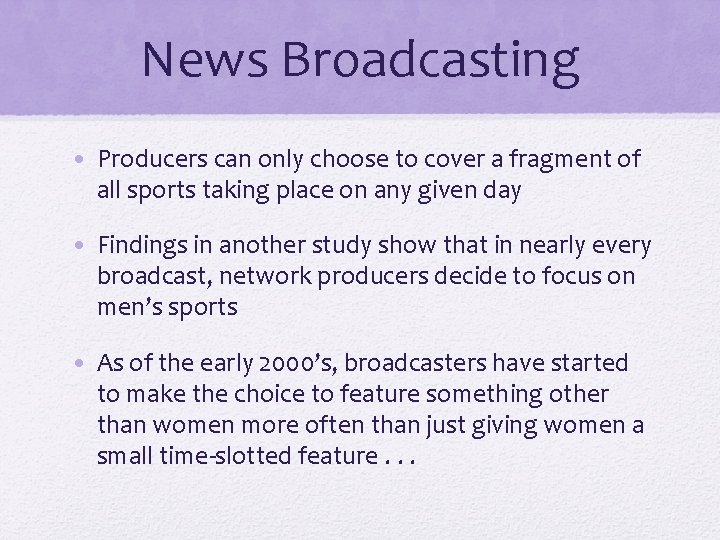 News Broadcasting

• Producers can only choose to cover a fragment of all sports taking place on any given day

• Findings in another study show that in nearly every broadcast, network producers decide to focus on men's sports

• As of the early 2000's, broadcasters have started to make the choice to feature something other than women more often than just giving women a small time-slotted feature . . .